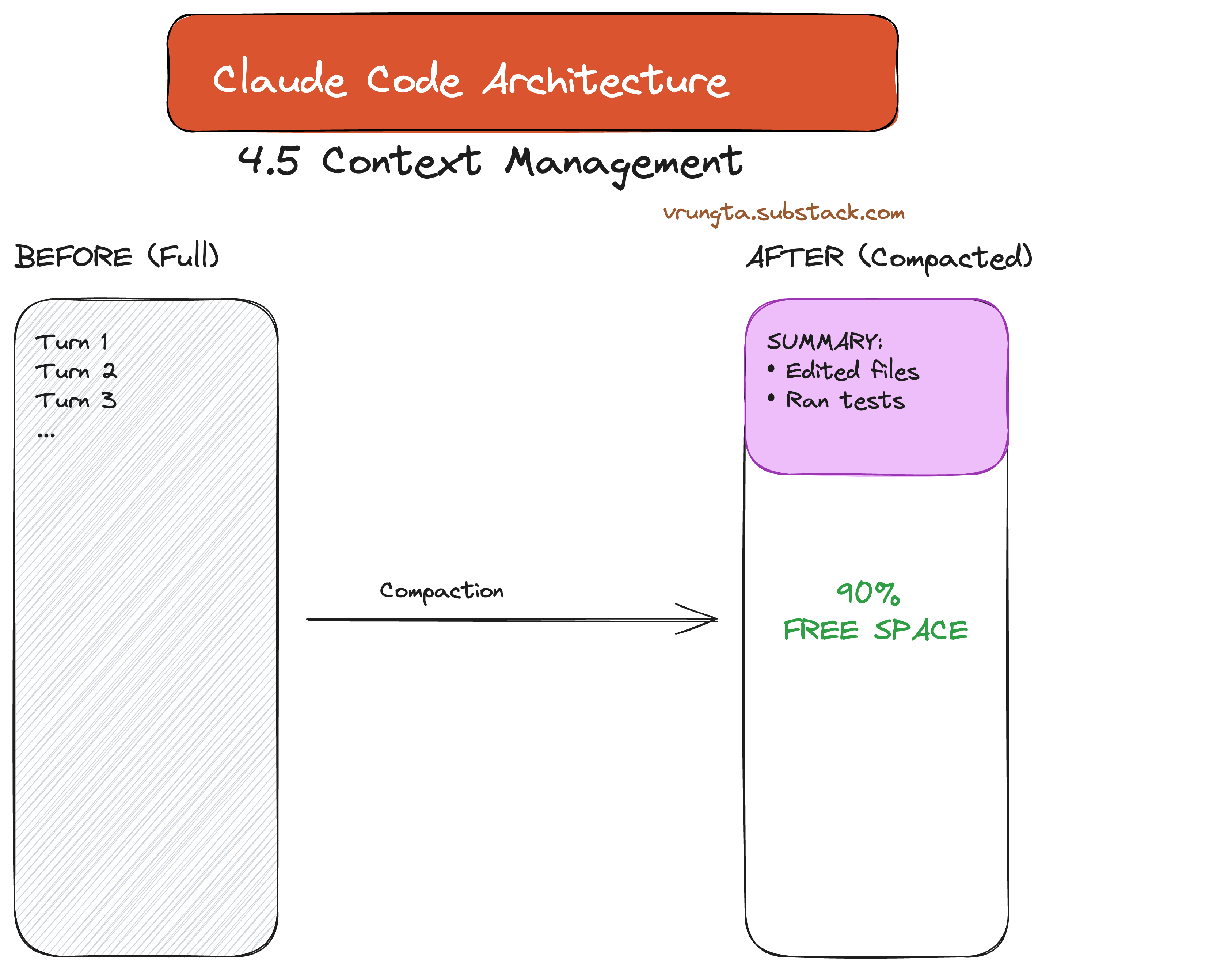 Claude Code Architecture

4.5 Context Management

vrungta.substack.com

BEFORE (Full)

Turn 1
Turn 2
Turn 3
...

Compaction

AFTER (Compacted)

SUMMARY:
• Edited files
• Ran tests

90%
FREE SPACE